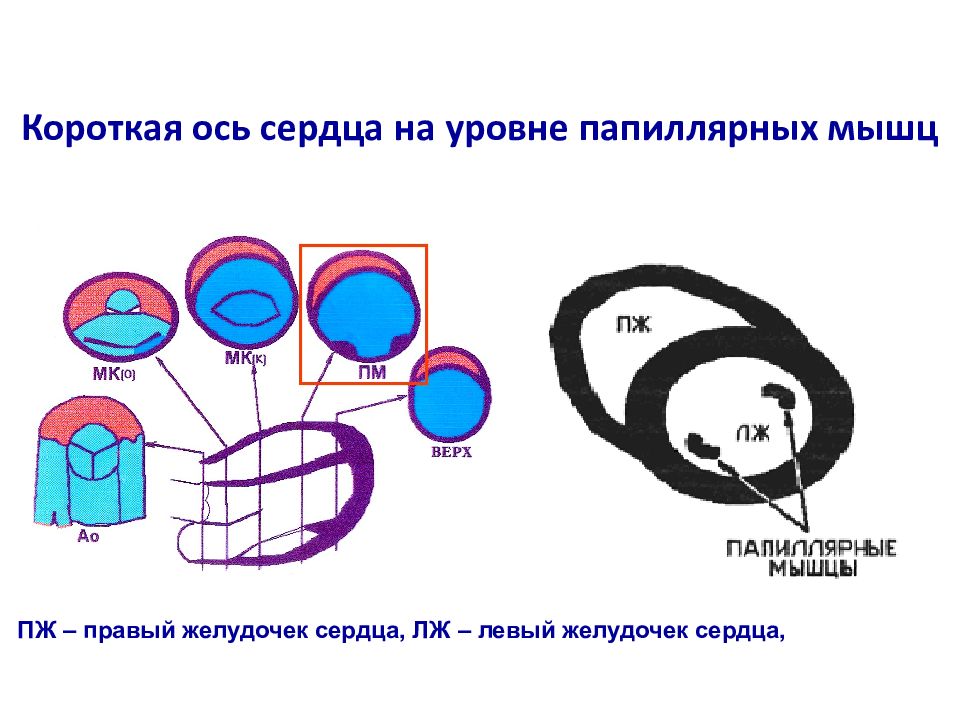 Короткая ось сердца на уровне папиллярных мышц

МК(о)

МК(к)

ПМ

ВЕРХ

Ао

ПЖ

ЛЖ

ПАПИЛЛЯРНЫЕ МЫШЦЫ

ПЖ – правый желудочек сердца, ЛЖ – левый желудочек сердца,